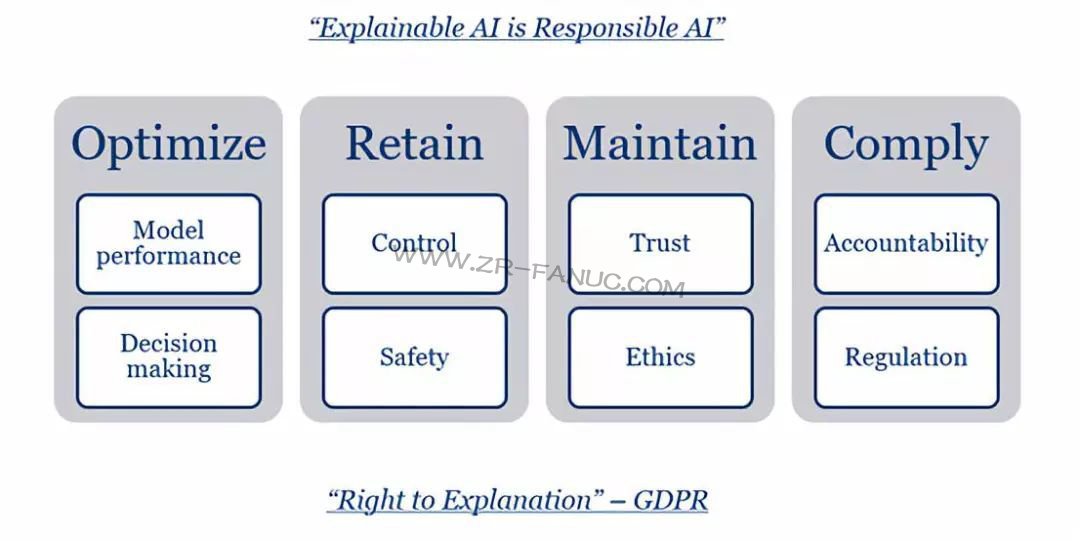 "Explainable AI is Responsible AI"

Optimize

Model performance

Decision making

Retain

Control

Safety

Maintain

Trust

Ethics

Comply

Accountability

Regulation

WWW.ZR-FANUC.COM

"Right to Explanation" – GDPR